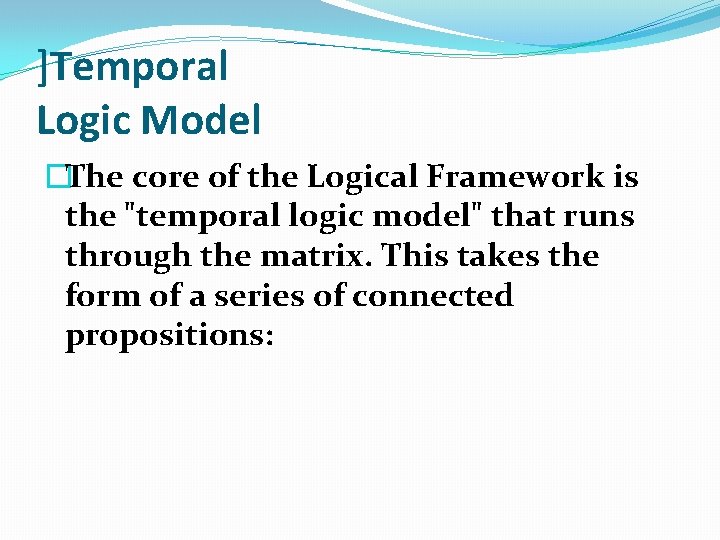 ]Temporal
Logic Model

The core of the Logical Framework is the "temporal logic model" that runs through the matrix. This takes the form of a series of connected propositions: